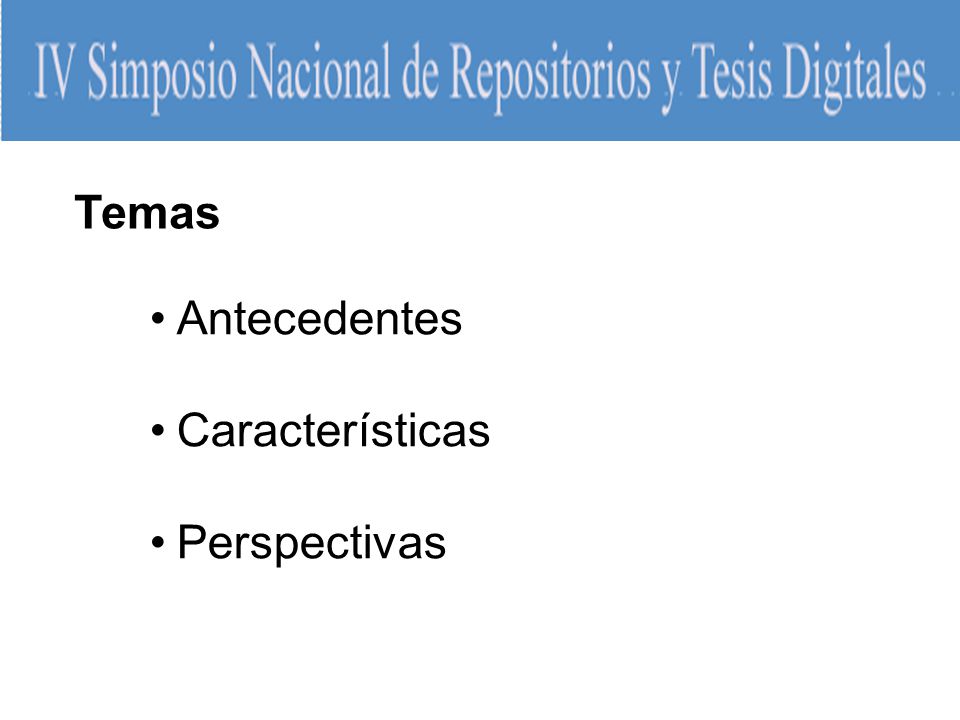 IV Simposio Nacional de Repositorios y Tesis Digitales

Temas

• Antecedentes

• Características

• Perspectivas